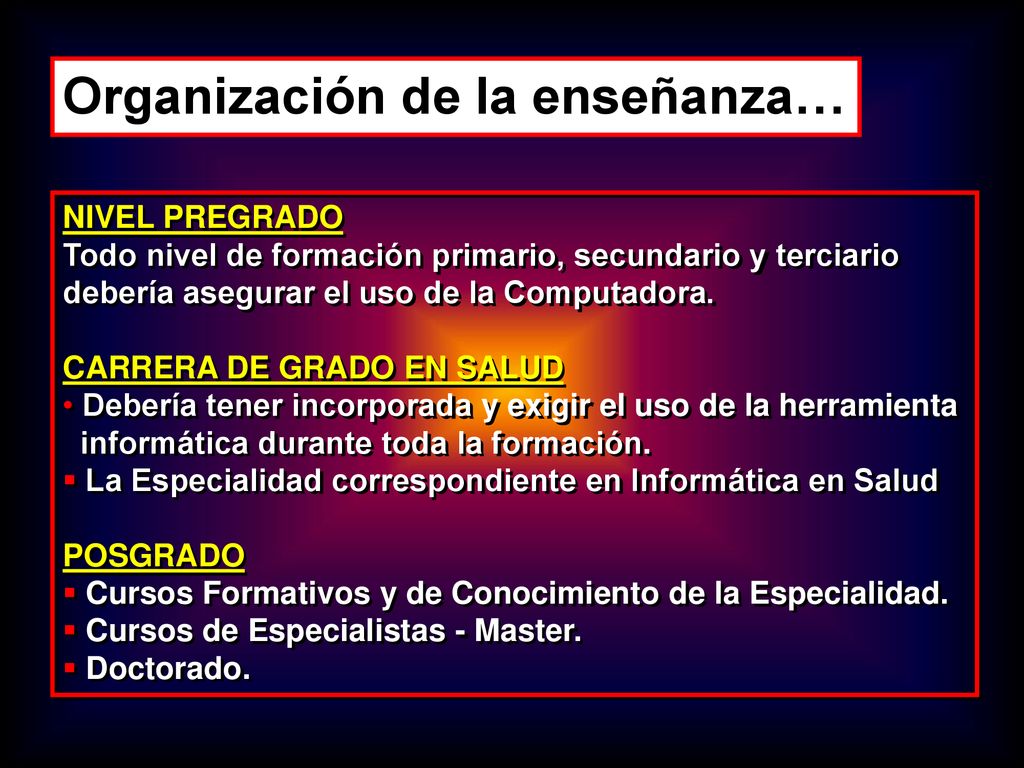 Organización de la enseñanza…

NIVEL PREGRADO
Todo nivel de formación primario, secundario y terciario debería asegurar el uso de la Computadora.

CARRERA DE GRADO EN SALUD
• Debería tener incorporada y exigir el uso de la herramienta informática durante toda la formación.
▪ La Especialidad correspondiente en Informática en Salud

POSGRADO
▪ Cursos Formativos y de Conocimiento de la Especialidad.
▪ Cursos de Especialistas - Master.
▪ Doctorado.